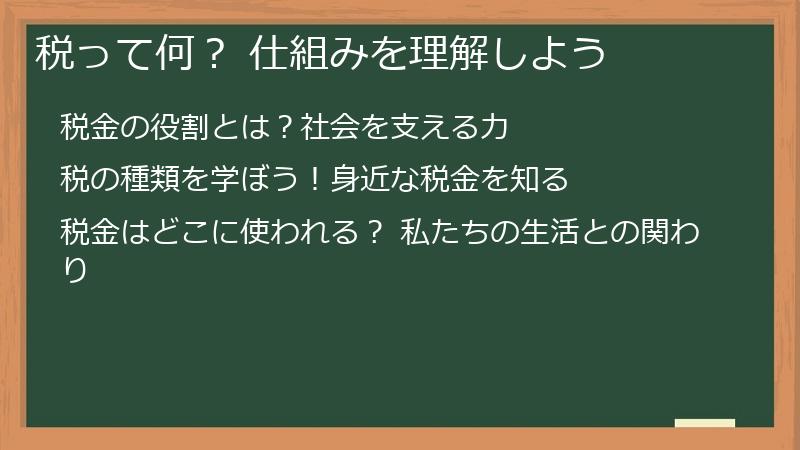 税って何？ 仕組みを理解しよう

税金の役割とは？社会を支える力

税の種類を学ぼう！身近な税金を知る

税金はどこに使われる？ 私たちの生活との関わり